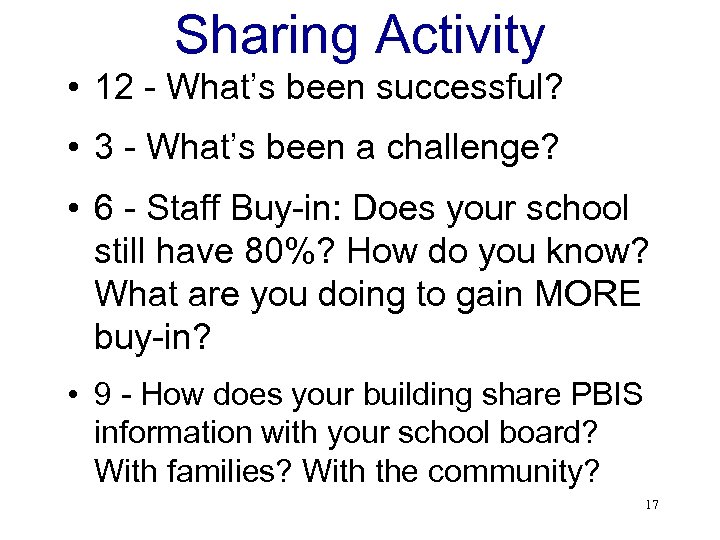 Sharing Activity

• 12 - What's been successful?

• 3 - What's been a challenge?

• 6 - Staff Buy-in: Does your school still have 80%? How do you know? What are you doing to gain MORE buy-in?

• 9 - How does your building share PBIS information with your school board? With families? With the community?

17